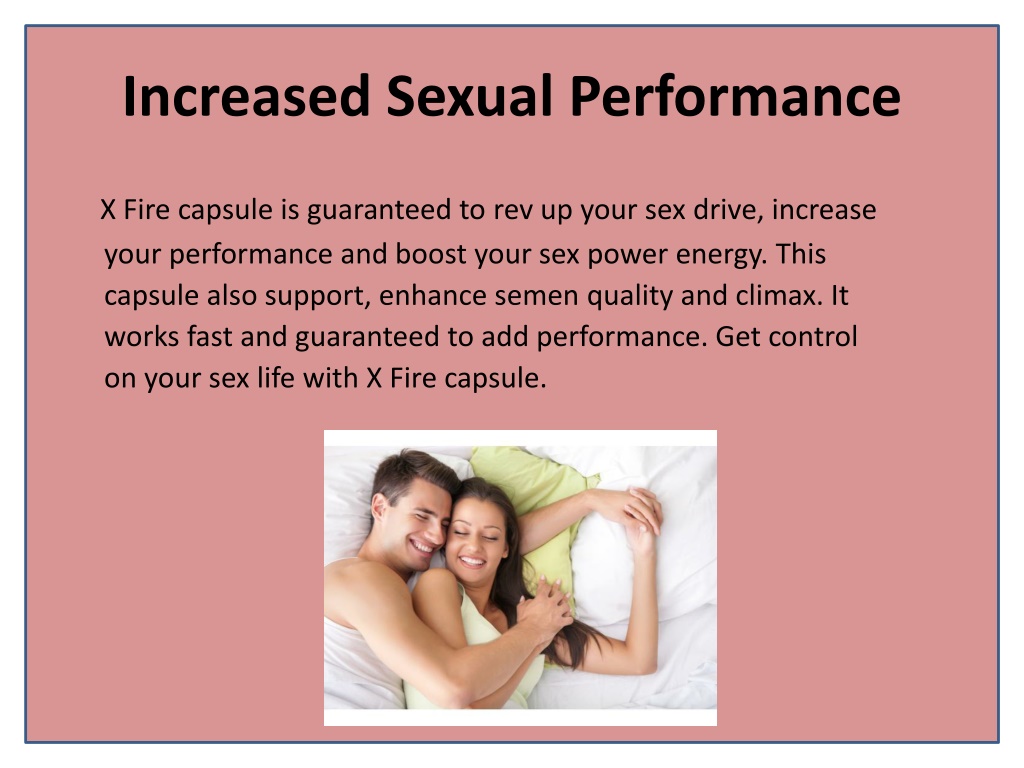 Increased Sexual Performance

X Fire capsule is guaranteed to rev up your sex drive, increase your performance and boost your sex power energy. This capsule also support, enhance semen quality and climax. It works fast and guaranteed to add performance. Get control on your sex life with X Fire capsule.